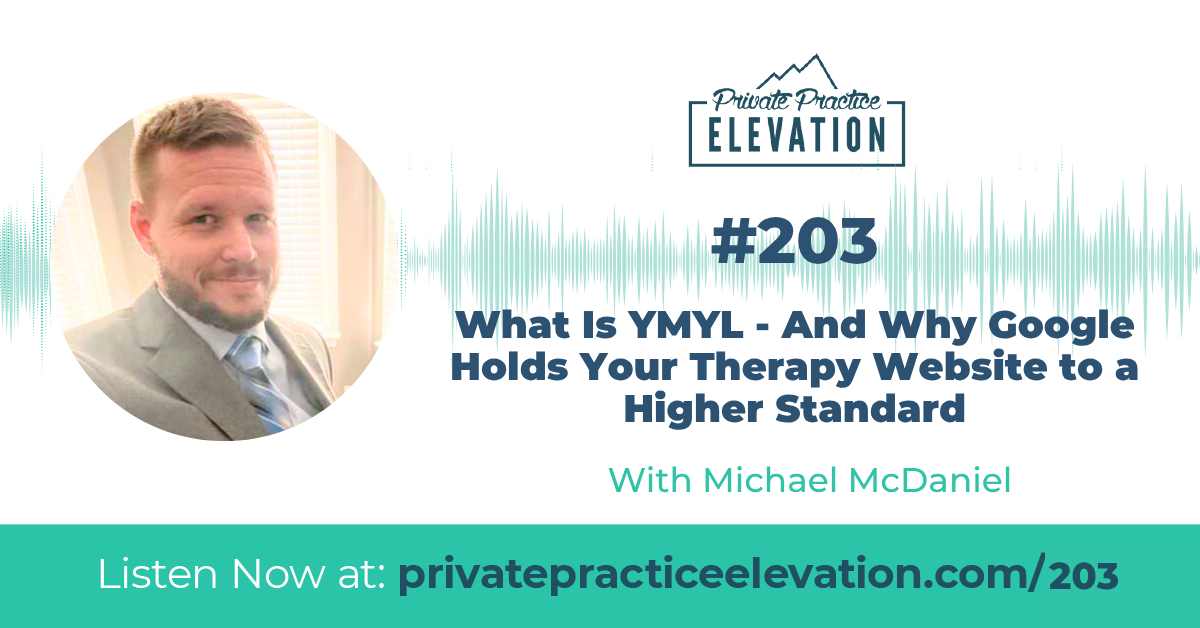 Private Practice
ELEVATION

#203

What Is YMYL - And Why Google Holds Your Therapy Website to a Higher Standard

With Michael McDaniel

Listen Now at: privatepracticeelevation.com/203